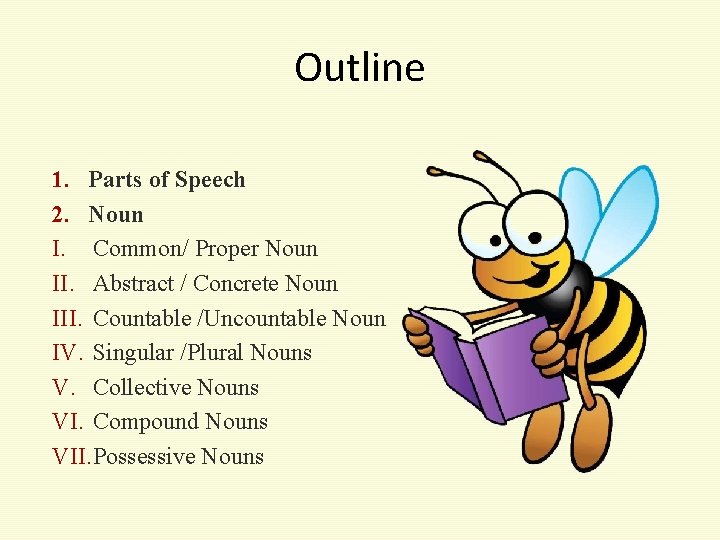 Outline

1. Parts of Speech
2. Noun
I. Common/ Proper Noun
II. Abstract / Concrete Noun
III. Countable /Uncountable Noun
IV. Singular /Plural Nouns
V. Collective Nouns
VI. Compound Nouns
VII. Possessive Nouns